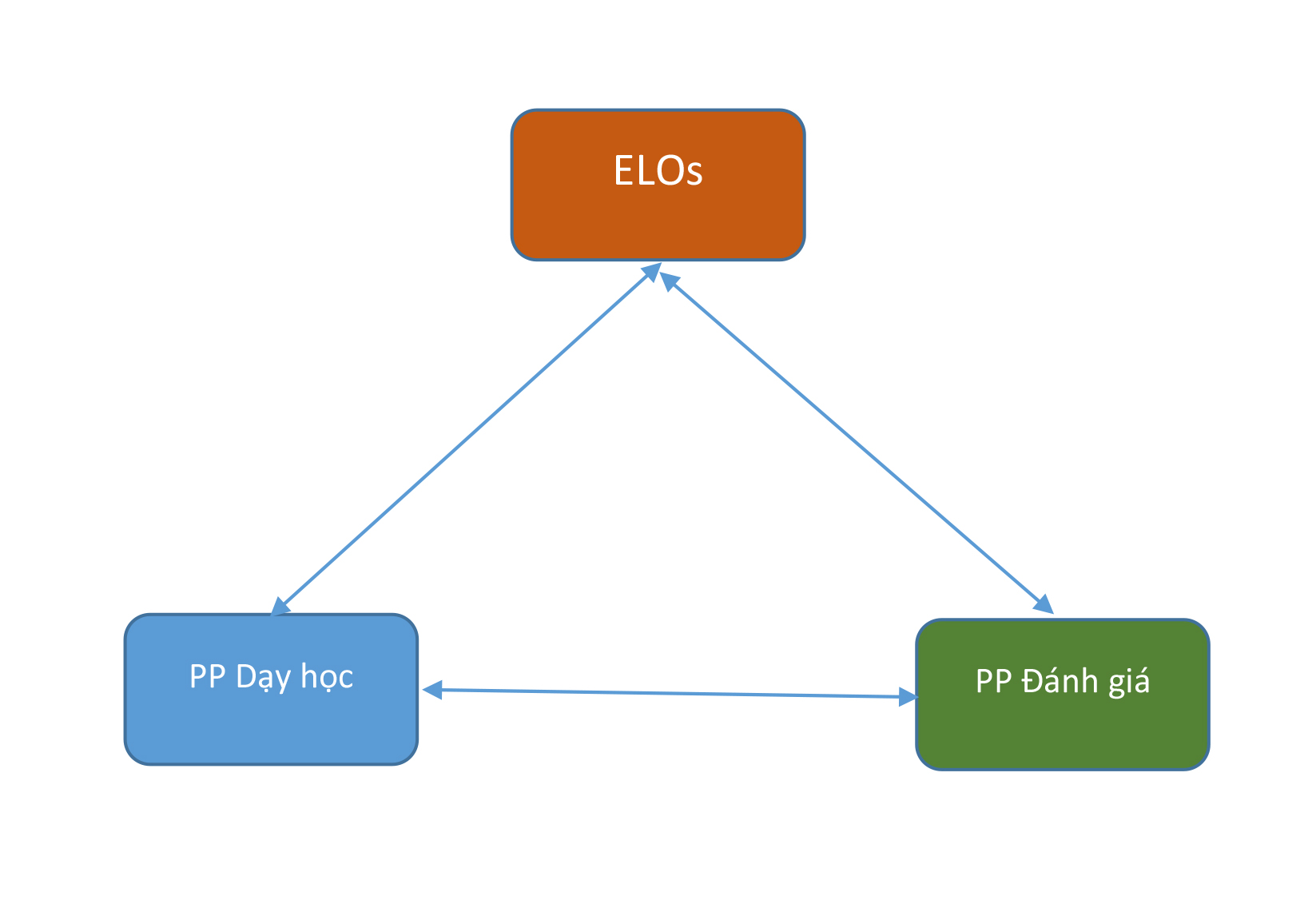 ELOs

PP Dạy học

PP Đánh giá